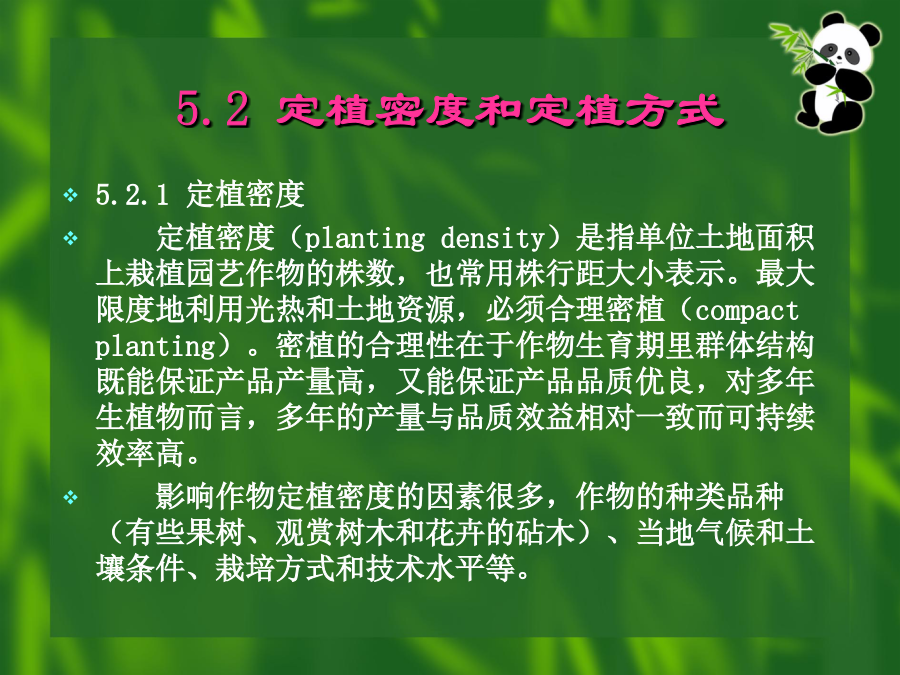 5.2 定植密度和定植方式

❖ 5.2.1 定植密度

❖ 定植密度（planting density）是指单位土地面积上栽植园艺作物的株数，也常用株行距大小表示。最大限度地利用光热和土地资源，必须合理密植（compact planting）。密植的合理性在于作物生育期里群体结构既能保证产品产量高，又能保证产品品质优良，对多年生植物而言，多年的产量与品质效益相对一致而可持续效率高。

❖ 影响作物定植密度的因素很多，作物的种类品种（有些果树、观赏树木和花卉的砧木）、当地气候和土壤条件、栽培方式和技术水平等。